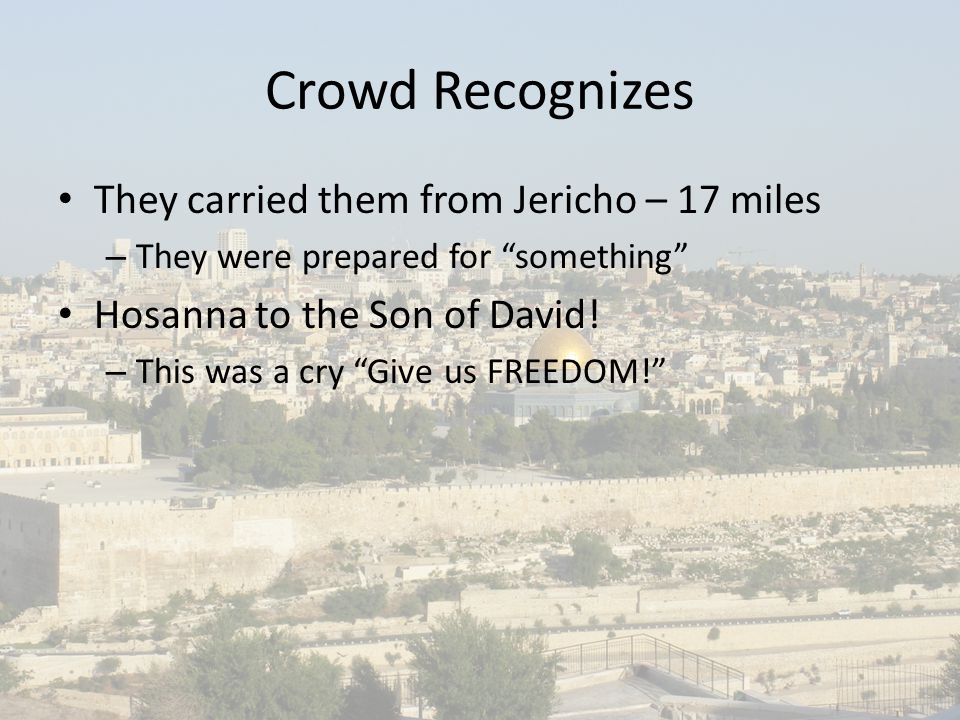 Crowd Recognizes

• They carried them from Jericho – 17 miles
– They were prepared for “something”
• Hosanna to the Son of David!
– This was a cry “Give us FREEDOM!”